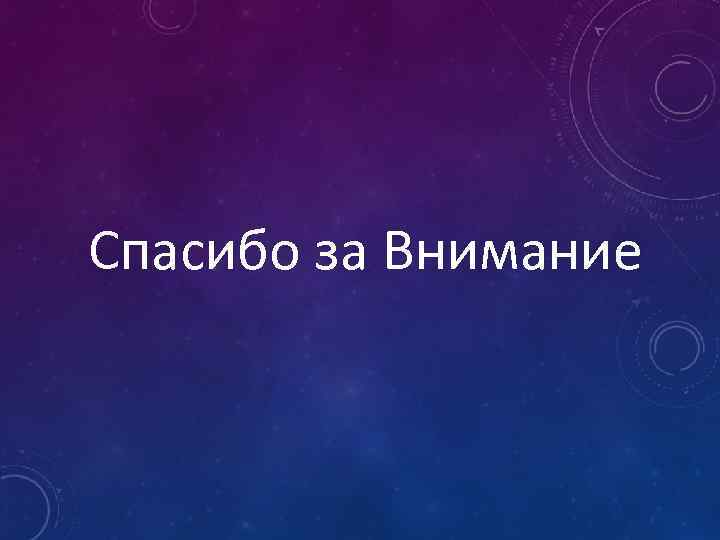 Спасибо за Внимание